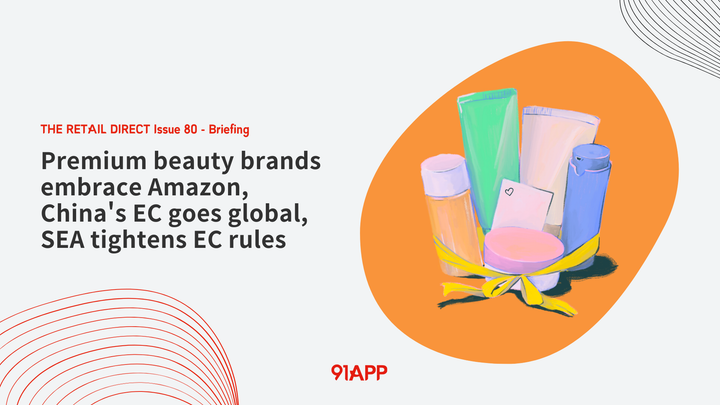 THE RETAIL DIRECT Issue 80 - Briefing

Premium beauty brands embrace Amazon, China's EC goes global, SEA tightens EC rules

91APP